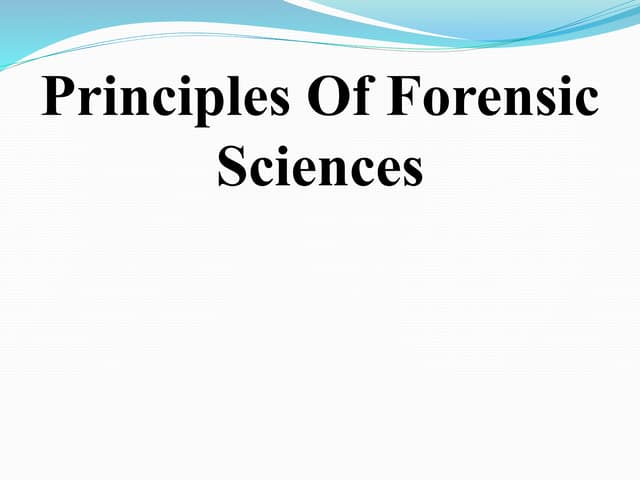 Principles Of Forensic Sciences